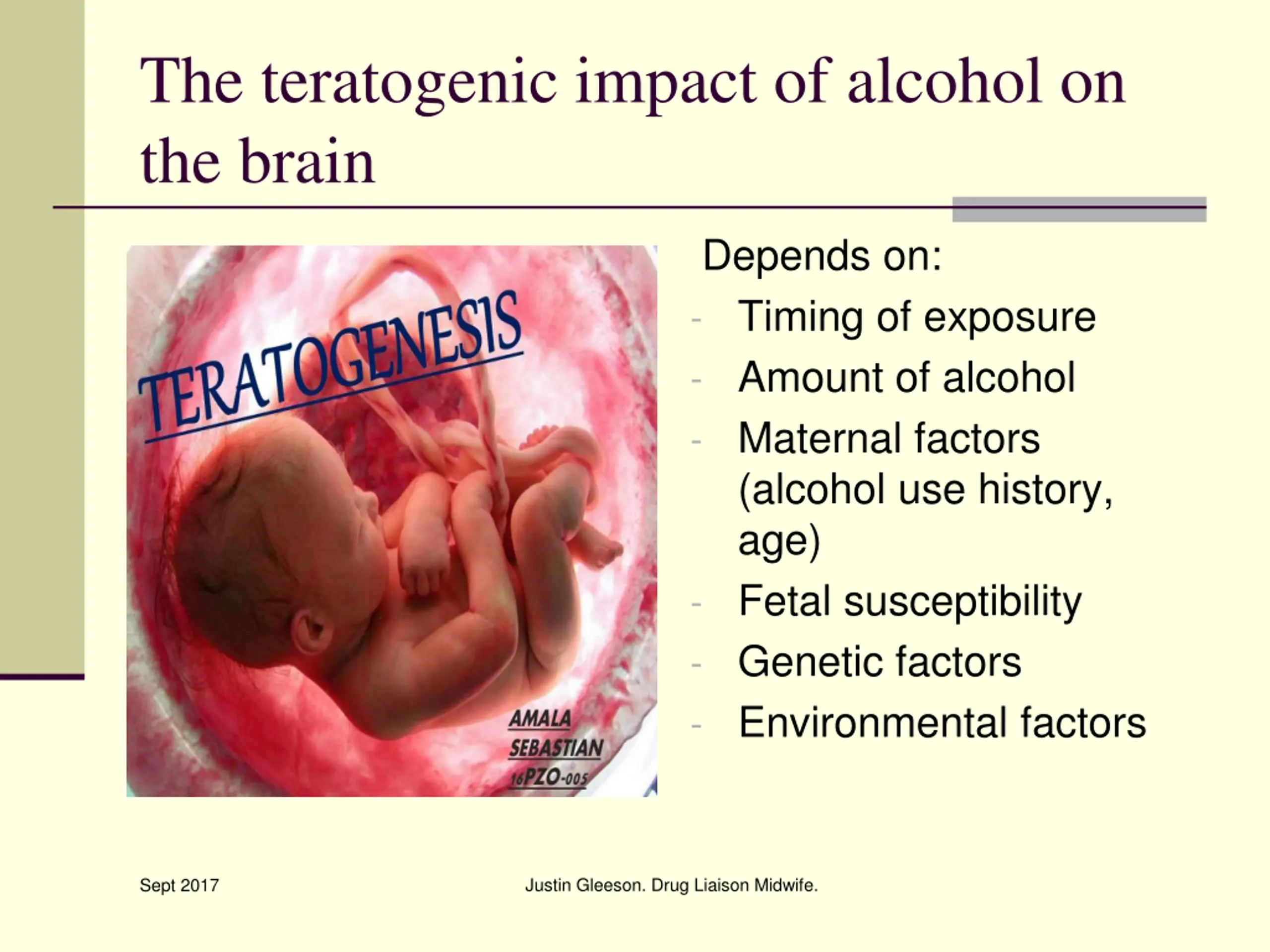 The teratogenic impact of alcohol on the brain

TERATOGENESIS

AMALA
SEBASTIAN
16PZO-005

Depends on:
- Timing of exposure
- Amount of alcohol
- Maternal factors (alcohol use history, age)
- Fetal susceptibility
- Genetic factors
- Environmental factors

Sept 2017

Justin Gleeson. Drug Liaison Midwife.